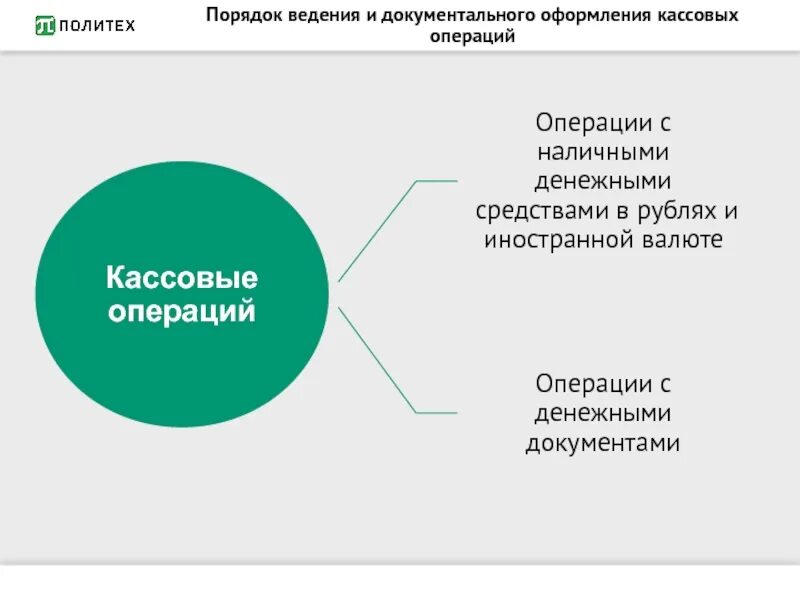 ПОЛИТЕХ

Порядок ведения и документального оформления кассовых операций

Кассовые операций

Операции с наличными денежными средствами в рублях и иностранной валюте

Операции с денежными документами